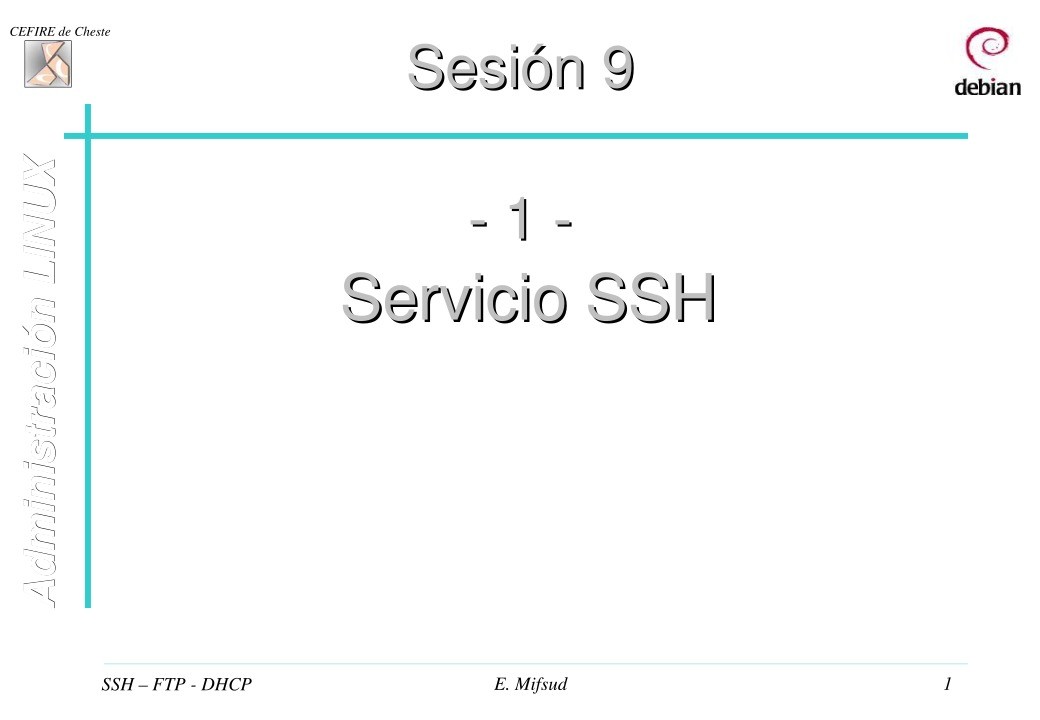 CEFIRE de Cheste

Sesión 9

debian

Administración LINUX

- 1 -
Servicio SSH

SSH – FTP - DHCP

E. Mifsud

1